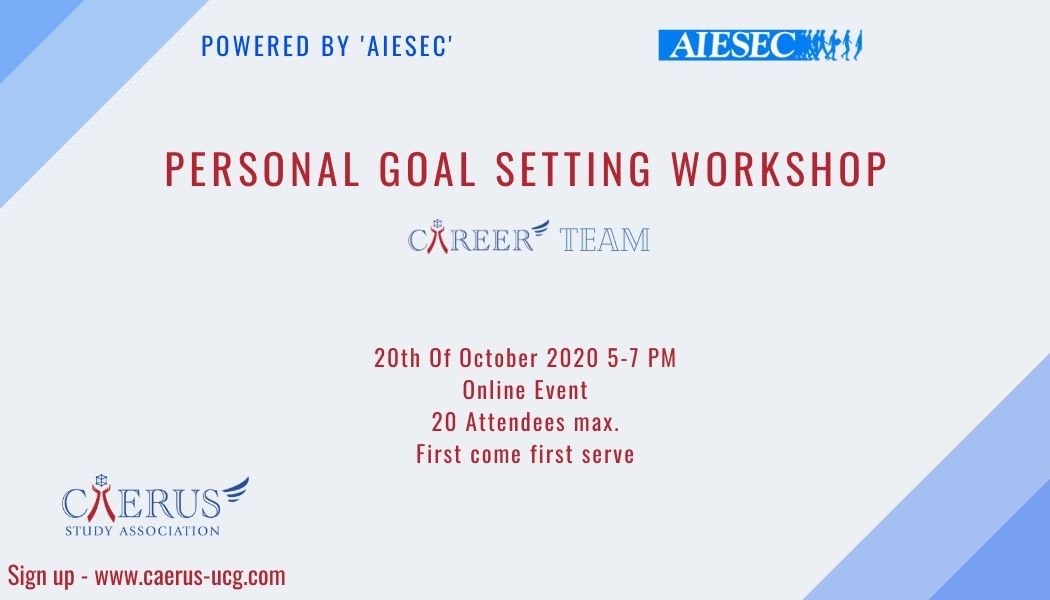 POWERED BY 'AIESEC'

AIESEC

PERSONAL GOAL SETTING WORKSHOP

CAREER TEAM

20th Of October 2020 5-7 PM
Online Event
20 Attendees max.
First come first serve

CAERUS
STUDY ASSOCIATION

Sign up - www.caerus-ucg.com